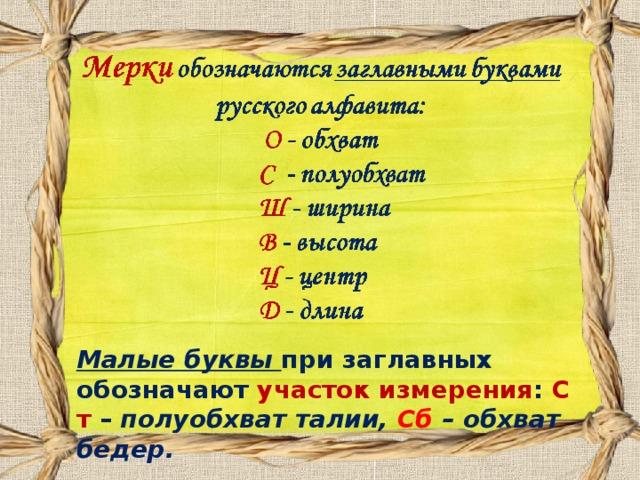 Мерки обозначаются заглавными буквами русского алфавита:

О - обхват
С - полуобхват
Ш - ширина
В - высота
Ц - центр
Д - длина

Малые буквы при заглавных обозначают участок измерения: С т – полуобхват талии, Сб – обхват бедер.